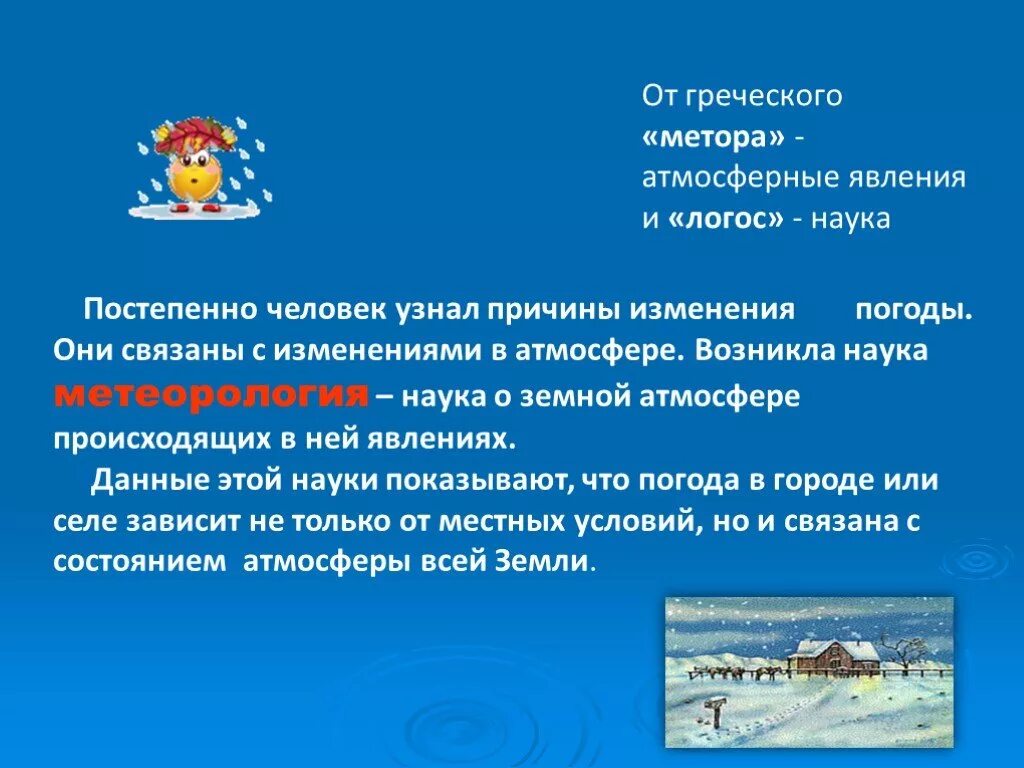 От греческого «метора» - атмосферные явления и «логос» - наука

Постепенно человек узнал причины изменения погоды. Они связаны с изменениями в атмосфере. Возникла наука метеорология – наука о земной атмосфере происходящих в ней явлениях.

Данные этой науки показывают, что погода в городе или селе зависит не только от местных условий, но и связана с состоянием атмосферы всей Земли.